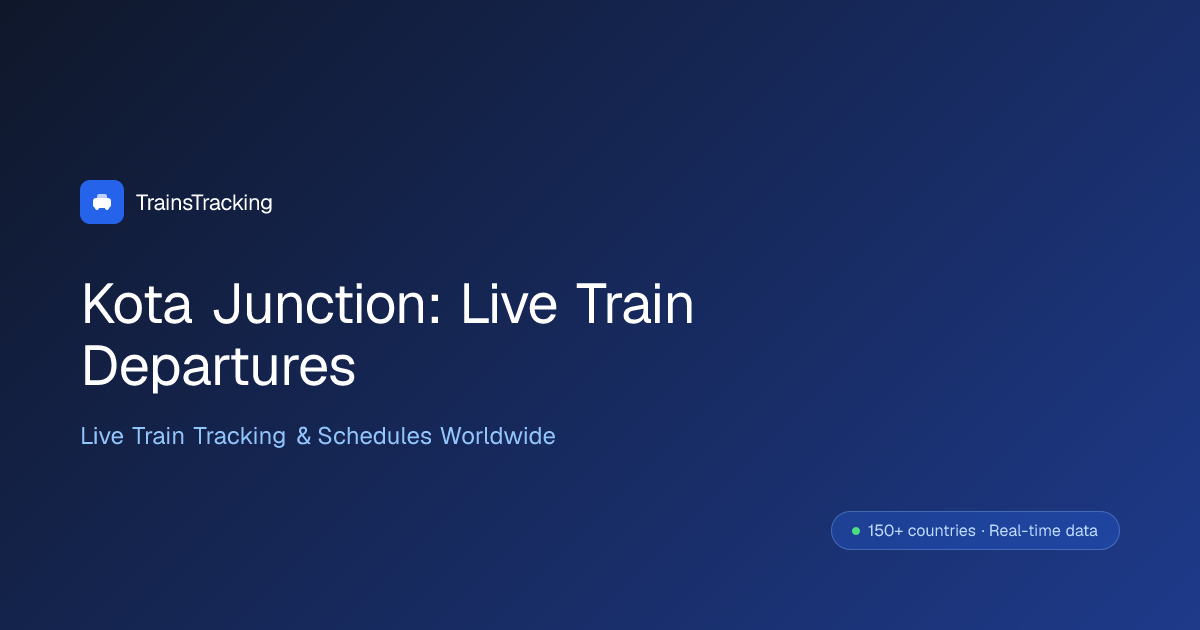 TrainsTracking

Kota Junction: Live Train Departures

Live Train Tracking & Schedules Worldwide

150+ countries · Real-time data